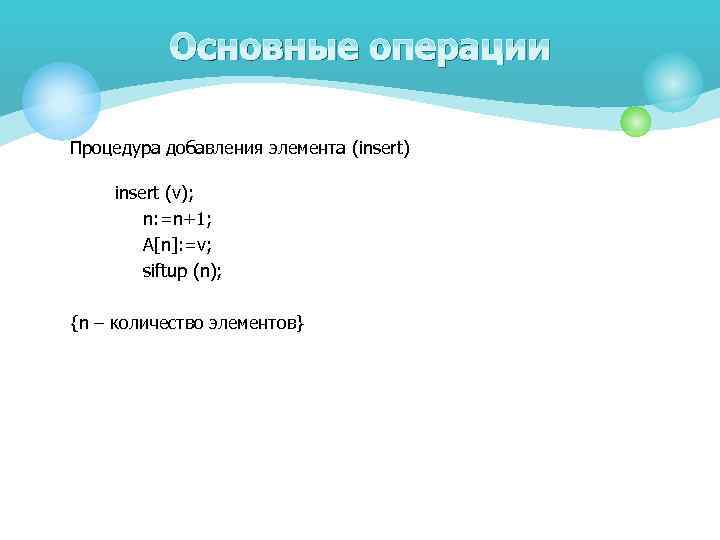 Основные операции

Процедура добавления элемента (insert)

insert (v);
n:=n+1;
A[n]:=v;
siftup (n);

{n – количество элементов}